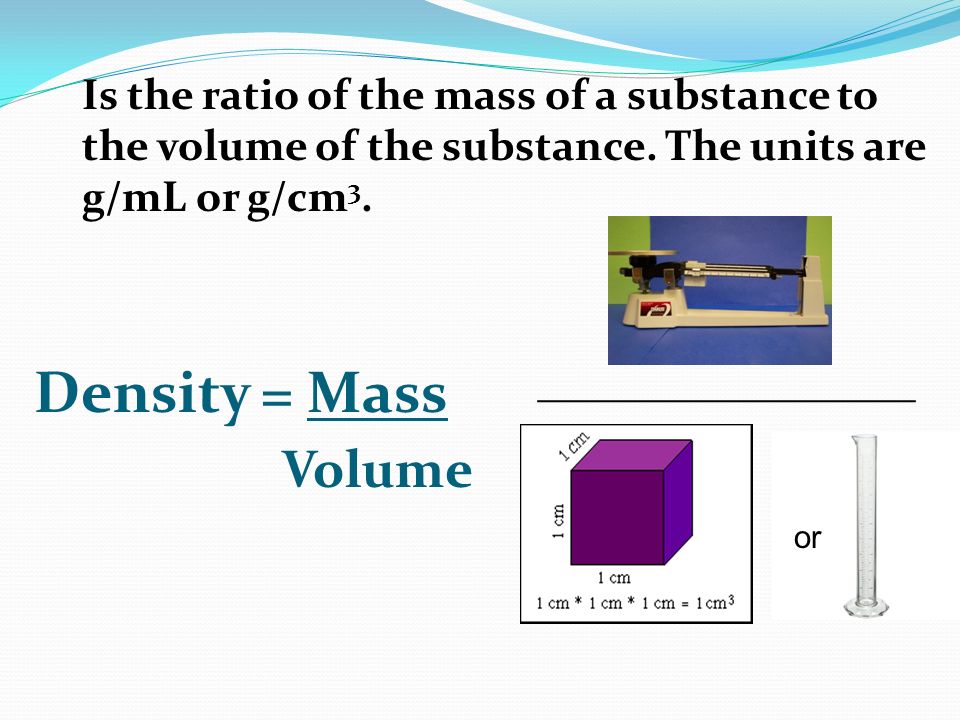 Is the ratio of the mass of a substance to the volume of the substance. The units are g/mL or g/cm$^3$.

Density = $\frac{\text{Mass}}{\text{Volume}}$

1 cm

1 cm

1 cm

1 cm * 1 cm * 1 cm = 1 cm$^3$

or